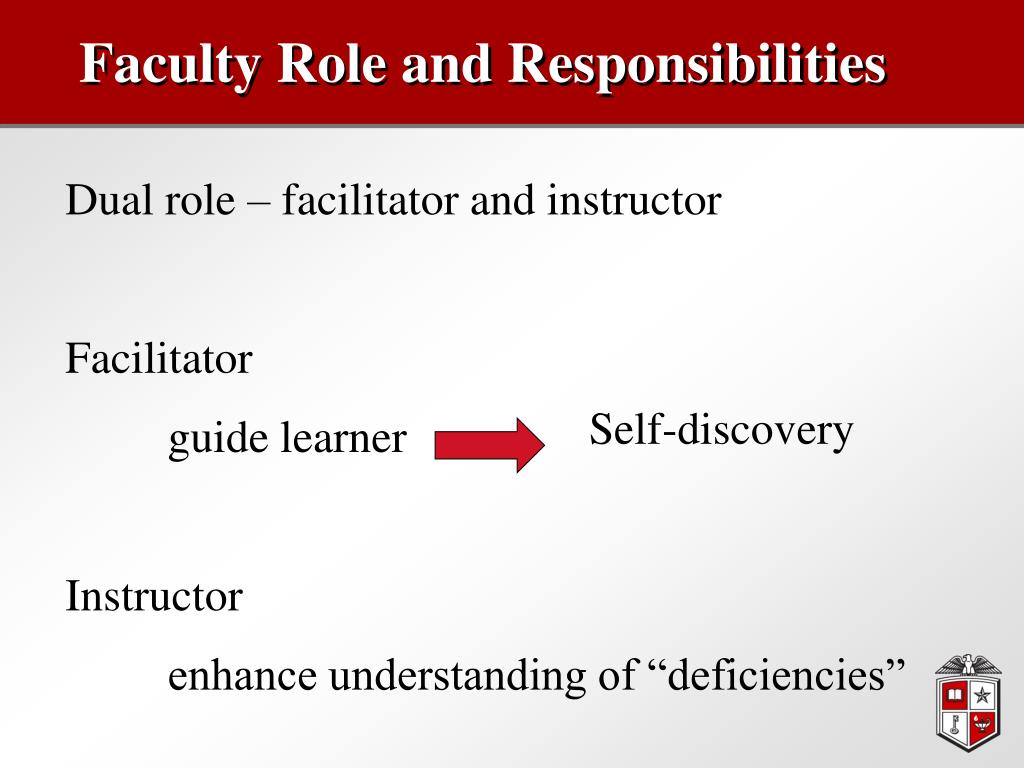 Faculty Role and Responsibilities

Dual role – facilitator and instructor

Facilitator

guide learner

Self-discovery

Instructor

enhance understanding of “deficiencies”